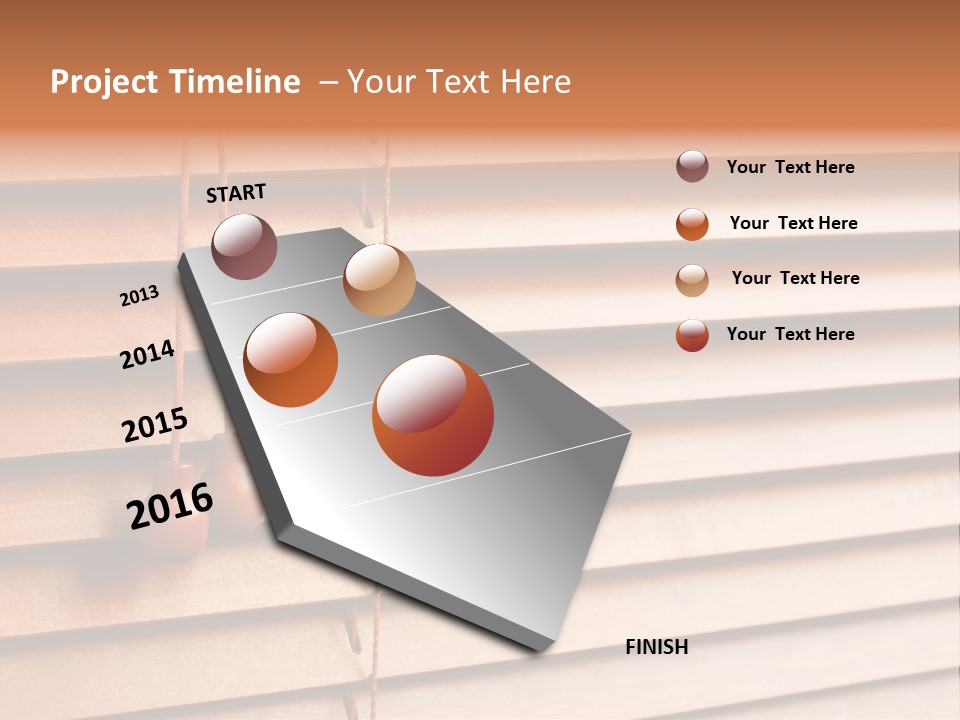 Project Timeline – Your Text Here

START

2013

2014

2015

2016

FINISH

Your Text Here

Your Text Here

Your Text Here

Your Text Here